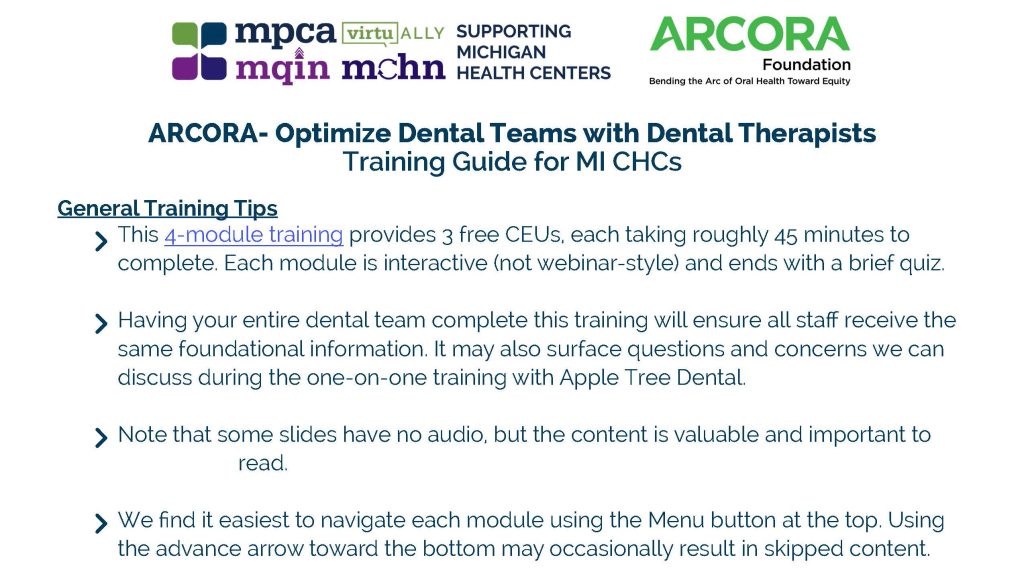 mpca virtuALLY mqin mchn SUPPORTING MICHIGAN HEALTH CENTERS

ARCORA Foundation
Bending the Arc of Oral Health Toward Equity

ARCORA- Optimize Dental Teams with Dental Therapists
Training Guide for MI CHCs

General Training Tips

This 4-module training provides 3 free CEUs, each taking roughly 45 minutes to complete. Each module is interactive (not webinar-style) and ends with a brief quiz.

Having your entire dental team complete this training will ensure all staff receive the same foundational information. It may also surface questions and concerns we can discuss during the one-on-one training with Apple Tree Dental.

Note that some slides have no audio, but the content is valuable and important to read.

We find it easiest to navigate each module using the Menu button at the top. Using the advance arrow toward the bottom may occasionally result in skipped content.